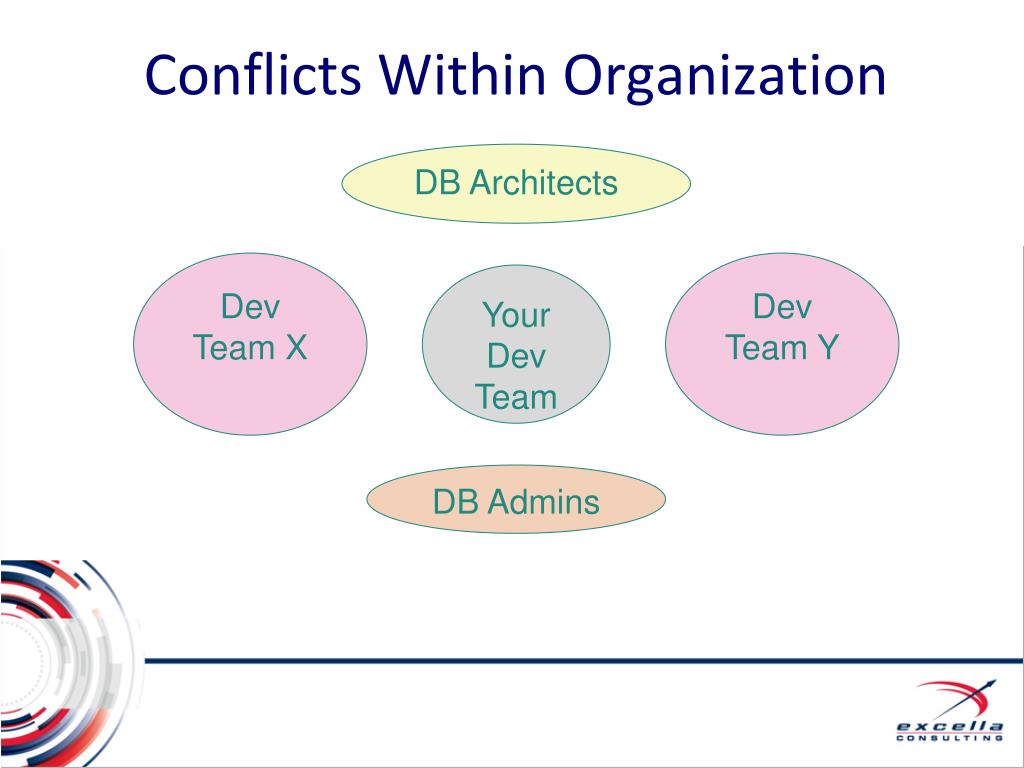 Conflicts Within Organization

DB Architects

Dev Team X

Your Dev Team

Dev Team Y

DB Admins

excella
CONSULTING